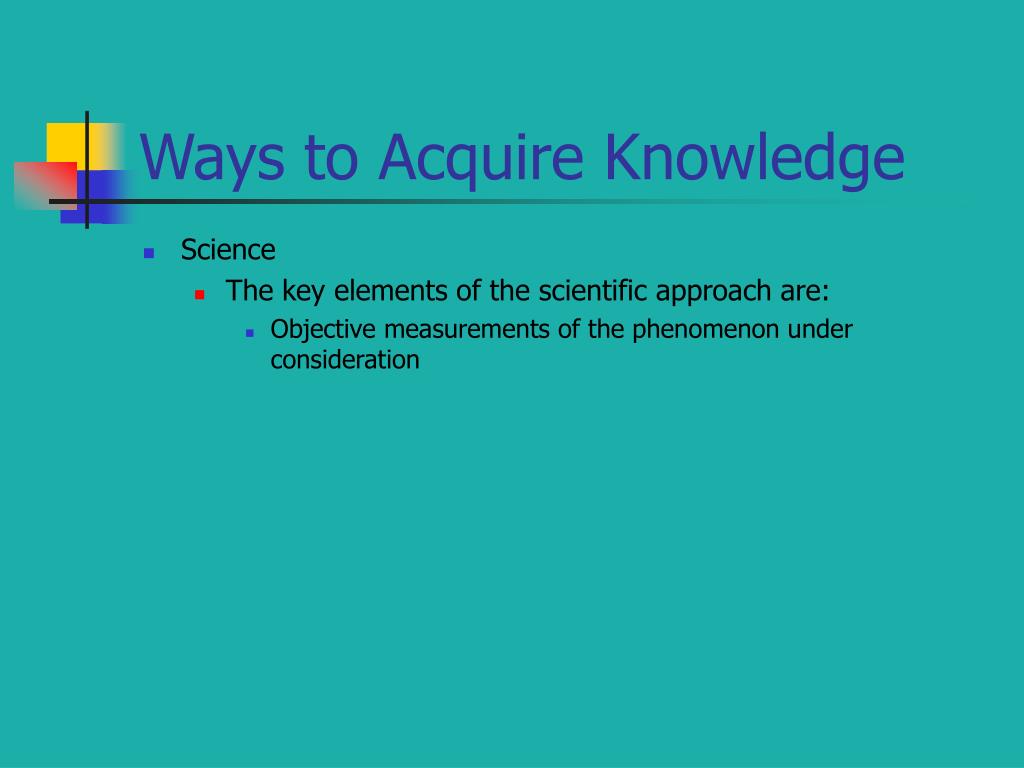 Ways to Acquire Knowledge

Science

The key elements of the scientific approach are:

Objective measurements of the phenomenon under consideration